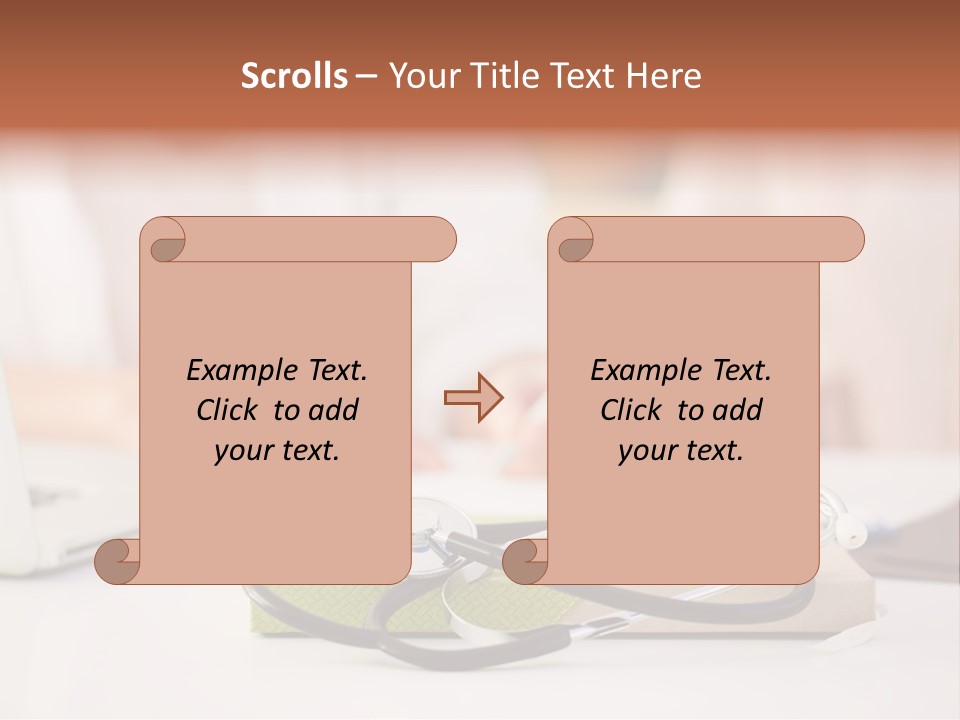 Scrolls – Your Title Text Here

Example Text. Click to add your text.

Example Text. Click to add your text.